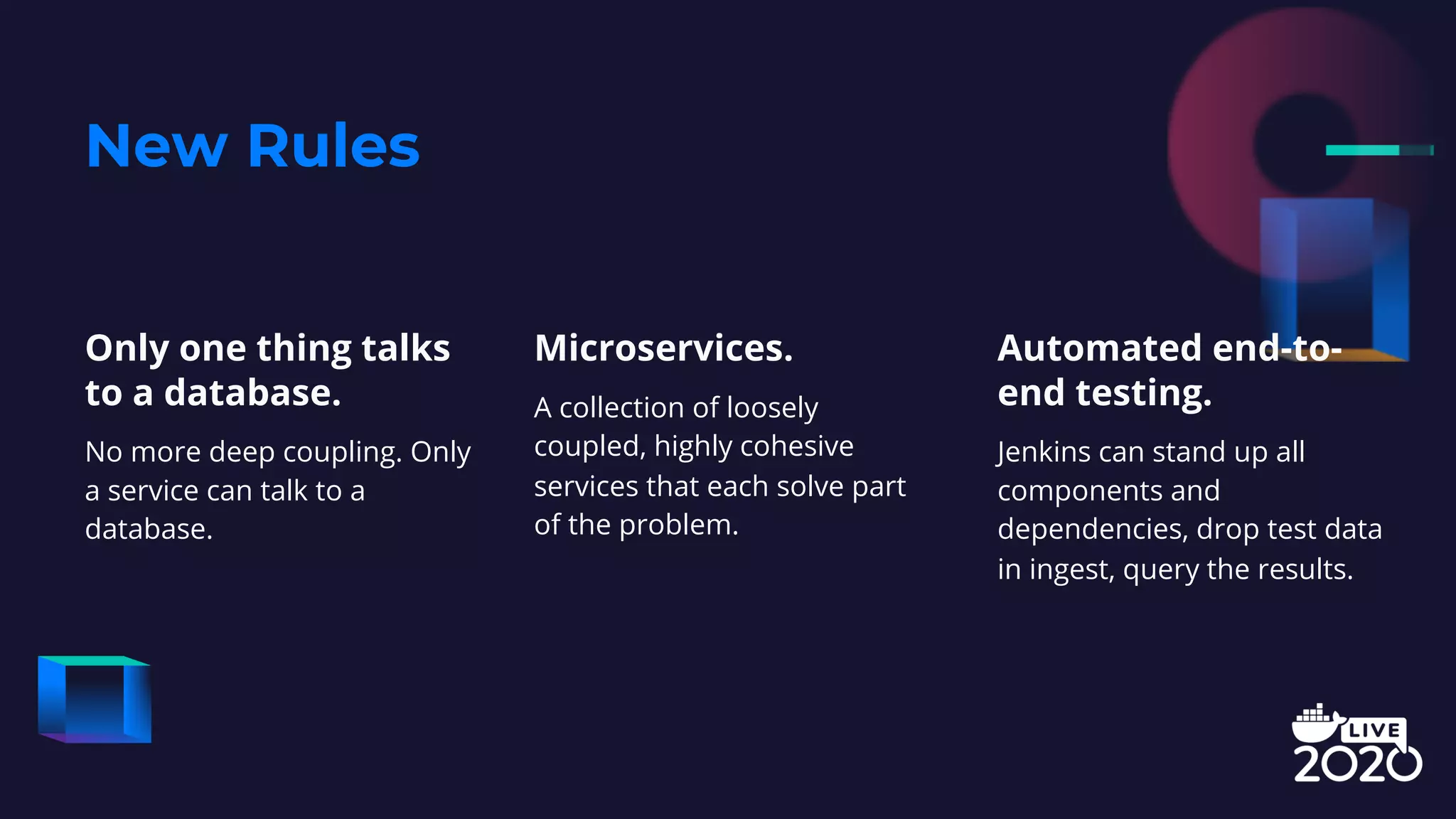 New Rules

Only one thing talks to a database.

No more deep coupling. Only a service can talk to a database.

Microservices.

A collection of loosely coupled, highly cohesive services that each solve part of the problem.

Automated end-to-end testing.

Jenkins can stand up all components and dependencies, drop test data in ingest, query the results.

LIVE 2020